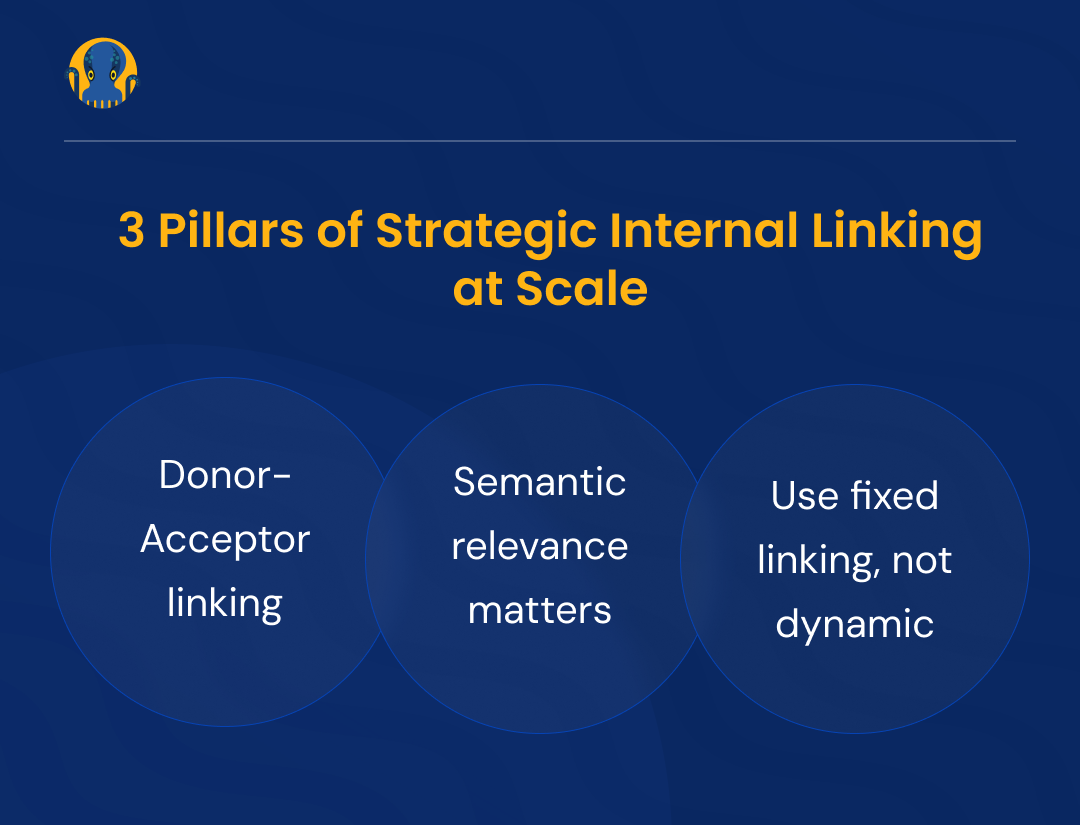 3 Pillars of Strategic Internal Linking at Scale

Donor-Acceptor linking

Semantic relevance matters

Use fixed linking, not dynamic